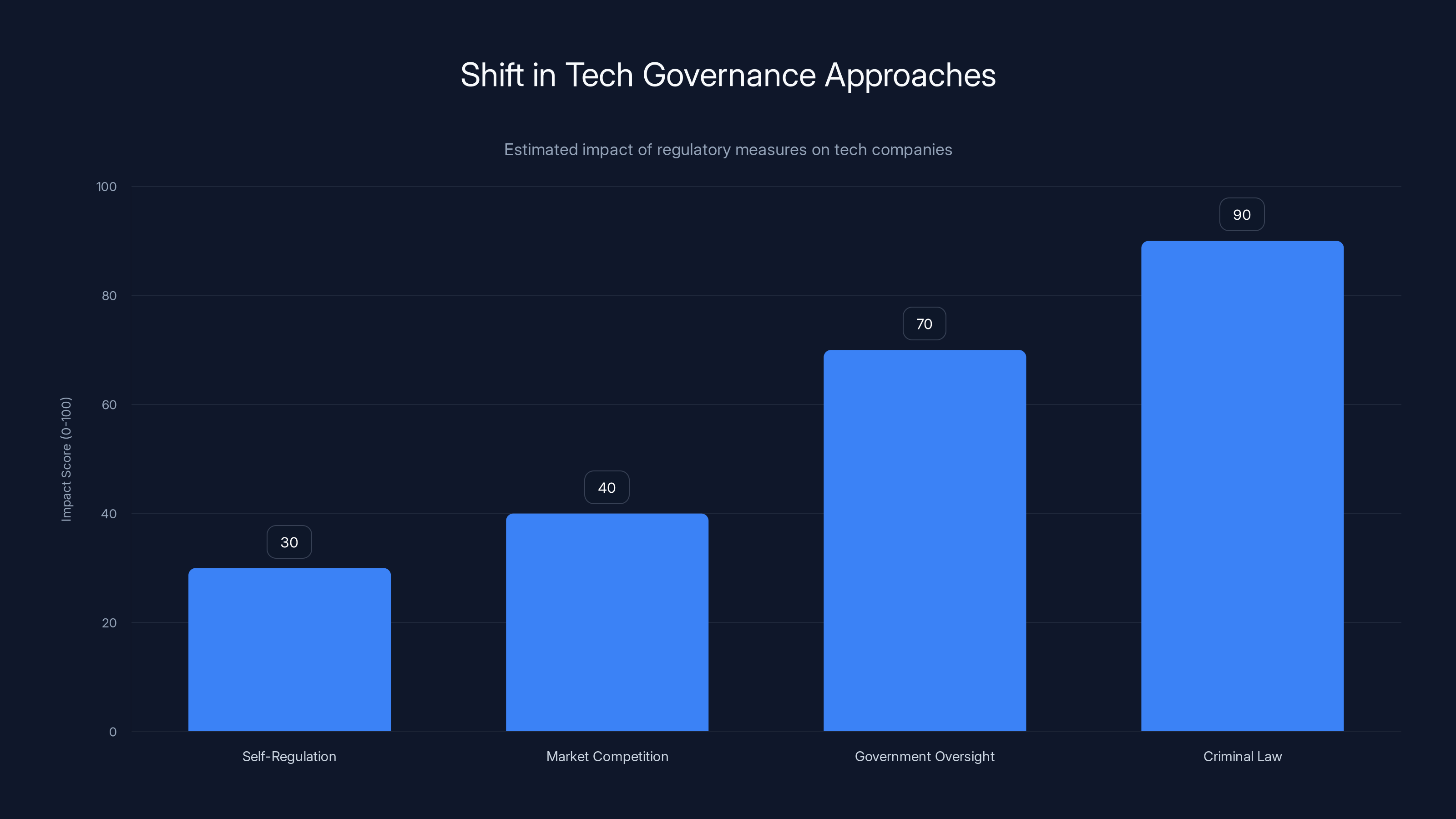 Shift in Tech Governance Approaches

Estimated impact of regulatory measures on tech companies

Impact Score (0-100)

100
80
60
40
20
0

30
40
70
90

Self-Regulation
Market Competition
Government Oversight
Criminal Law